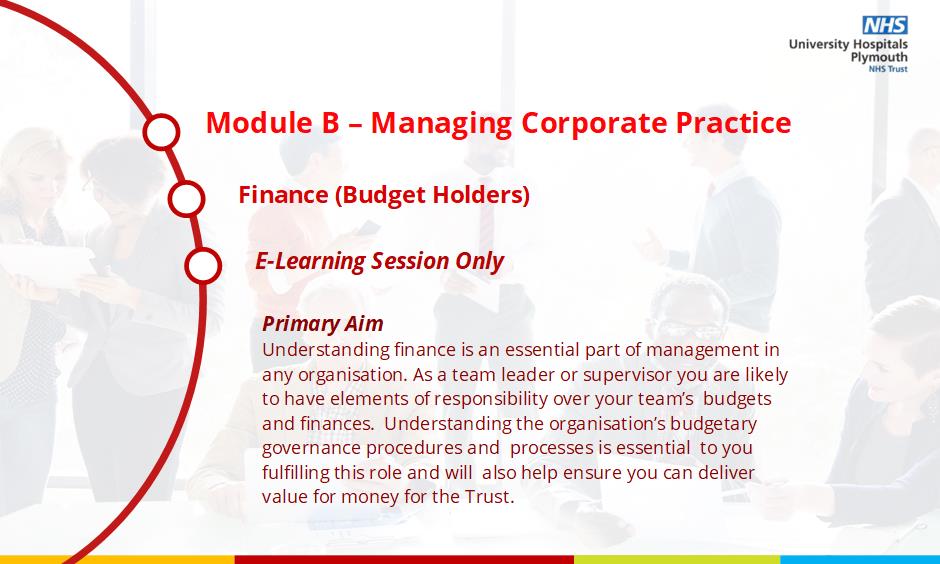 NHS
University Hospitals Plymouth
NHS Trust

Module B – Managing Corporate Practice

Finance (Budget Holders)

E-Learning Session Only

Primary Aim
Understanding finance is an essential part of management in any organisation. As a team leader or supervisor you are likely to have elements of responsibility over your team's budgets and finances. Understanding the organisation's budgetary governance procedures and processes is essential to you fulfilling this role and will also help ensure you can deliver value for money for the Trust.